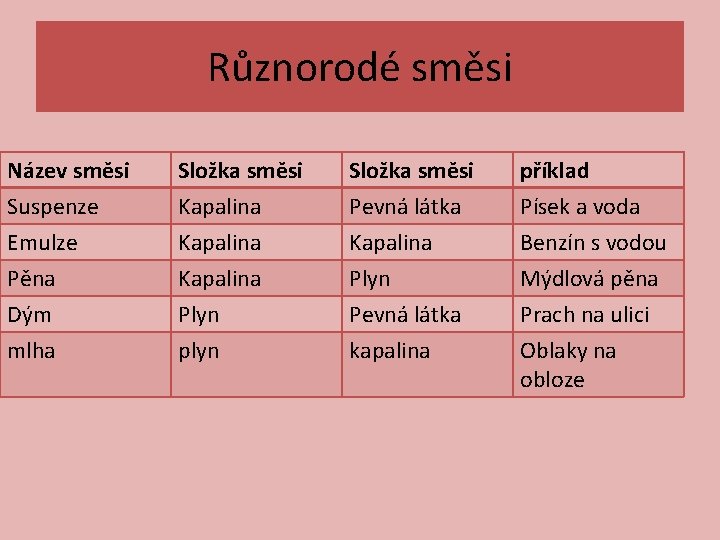 Různorodé směsi

| Název směsi | Složka směsi | Složka směsi | příklad |
|---|---|---|---|
| Suspenze | Kapalina | Pevná látka | Písek a voda |
| Emulze | Kapalina | Kapalina | Benzín s vodou |
| Pěna | Kapalina | Plyn | Mýdlová pěna |
| Dým | Plyn | Pevná látka | Prach na ulici |
| mlha | plyn | kapalina | Oblaky na obloze |